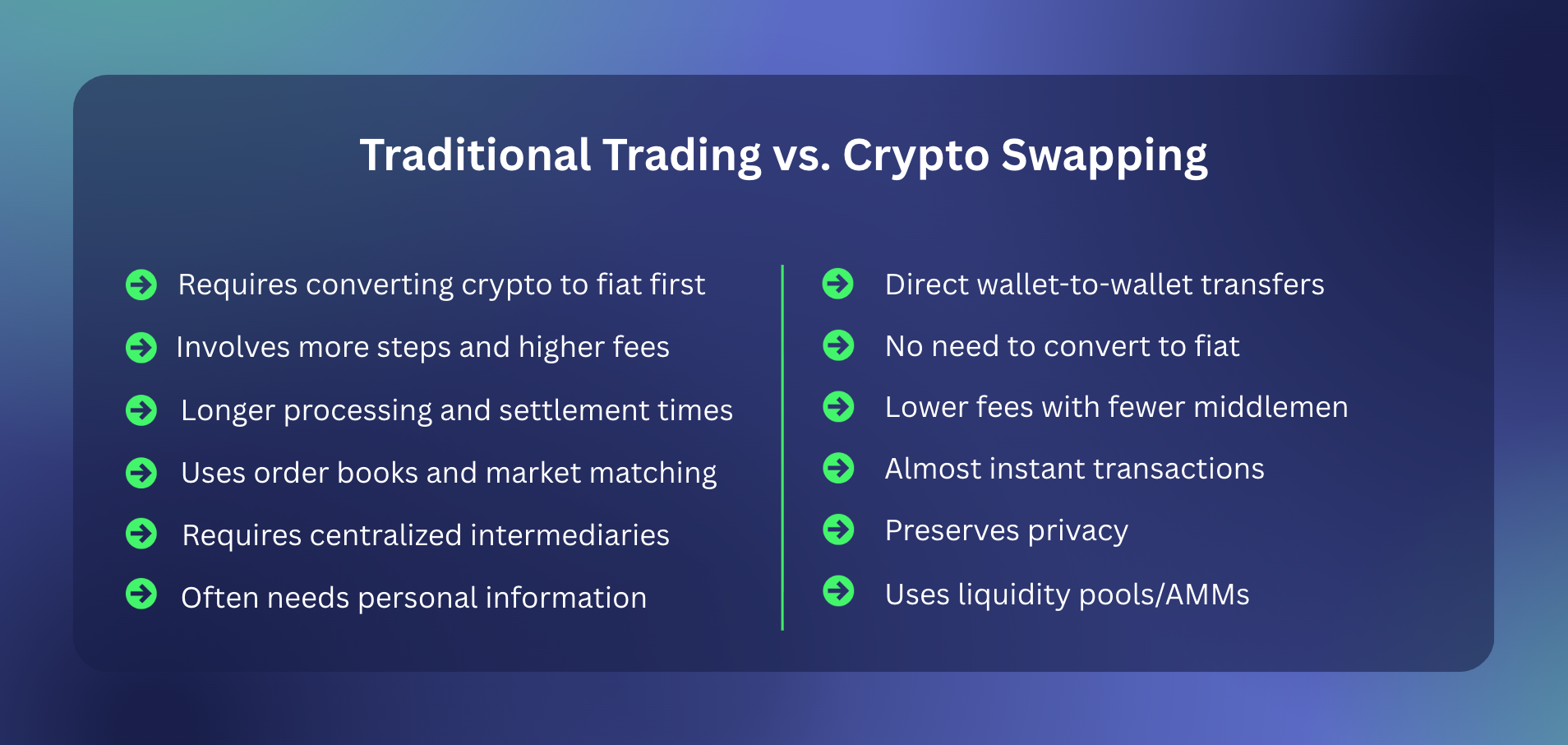 Traditional Trading vs. Crypto Swapping

Requires converting crypto to fiat first

Involves more steps and higher fees

Longer processing and settlement times

Uses order books and market matching

Requires centralized intermediaries

Often needs personal information

Direct wallet-to-wallet transfers

No need to convert to fiat

Lower fees with fewer middlemen

Almost instant transactions

Preserves privacy

Uses liquidity pools/AMMs